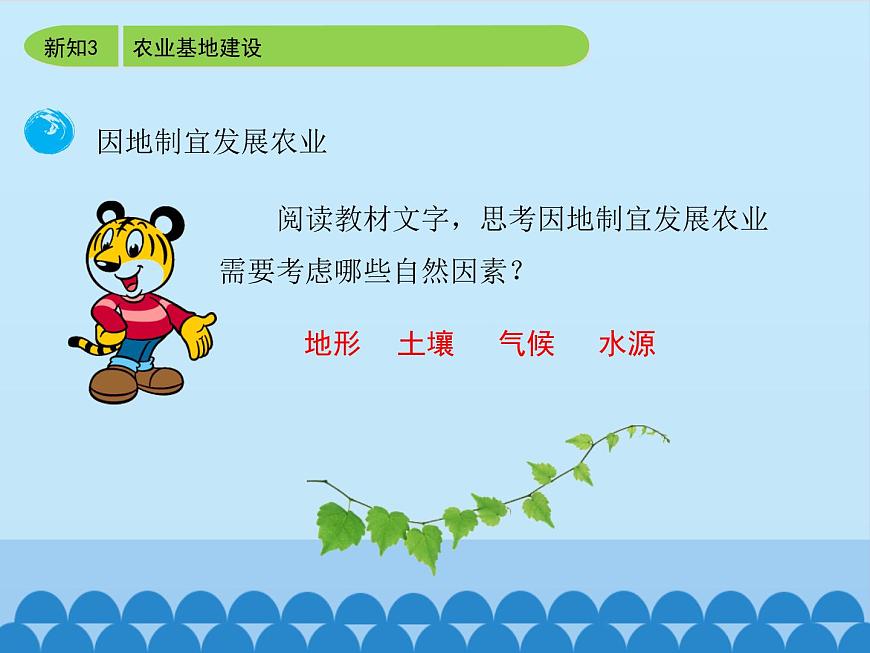 新知3 农业基地建设

因地制宜发展农业

阅读教材文字，思考因地制宜发展农业需要考虑哪些自然因素？

地形 土壤 气候 水源